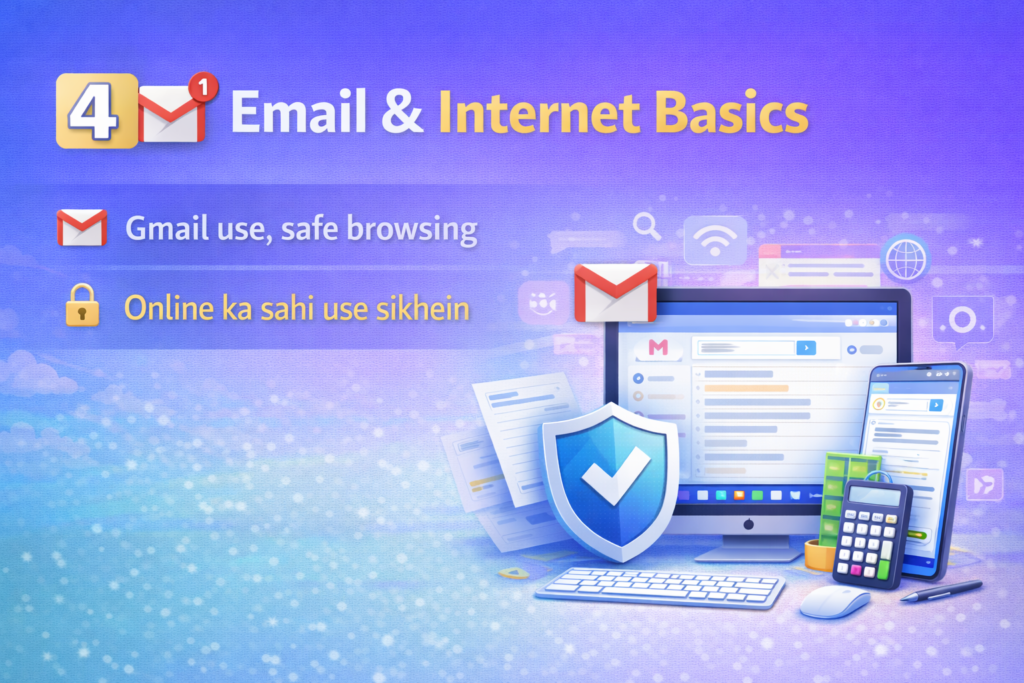 4 1 Email & Internet Basics

Gmail use, safe browsing

Online ka sahi use sikhein